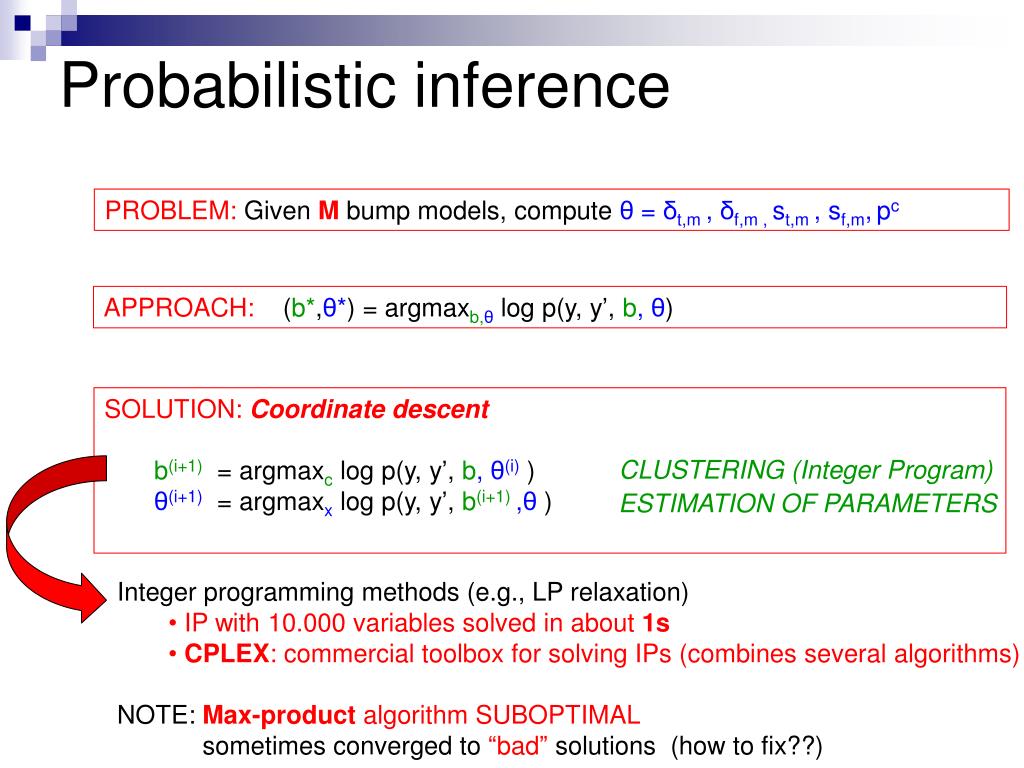 Probabilistic inference

PROBLEM: Given **M** bump models, compute $\theta = \delta_{t,m}$ , $\delta_{f,m}$ , $s_{t,m}$ , $s_{f,m}$, $p^c$

APPROACH: $(b^*,\theta^*) = \text{argmax}_{b,\theta} \log p(y, y', b, \theta)$

SOLUTION: ***Coordinate descent***

$b^{(i+1)} = \text{argmax}_c \log p(y, y', b, \theta^{(i)})$ CLUSTERING (Integer Program)
$\theta^{(i+1)} = \text{argmax}_x \log p(y, y', b^{(i+1)}, \theta)$ ESTIMATION OF PARAMETERS

Integer programming methods (e.g., LP relaxation)
• IP with 10.000 variables solved in about **1s**
• **CPLEX**: commercial toolbox for solving IPs (combines several algorithms)

NOTE: **Max-product** algorithm SUBOPTIMAL
sometimes converged to “bad” solutions (how to fix??)